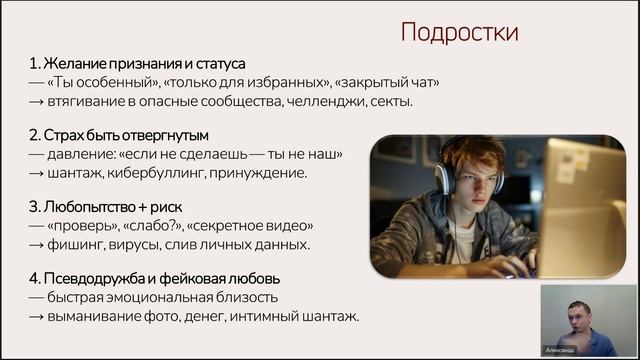 Подростки

1. Желание признания и статуса
— «Ты особенный», «только для избранных», «закрытый чат»
→ втягивание в опасные сообщества, челленджи, секты.

2. Страх быть отвергнутым
— давление: «если не сделаешь — ты не наш»
→ шантаж, кибербуллинг, принуждение.

3. Любопытство + риск
— «проверь», «слабо?», «секретное видео»
→ фишинг, вирусы, слив личных данных.

4. Псевдодружба и фейковая любовь
— быстрая эмоциональная близость
→ выманивание фото, денег, интимный шантаж.

Александр